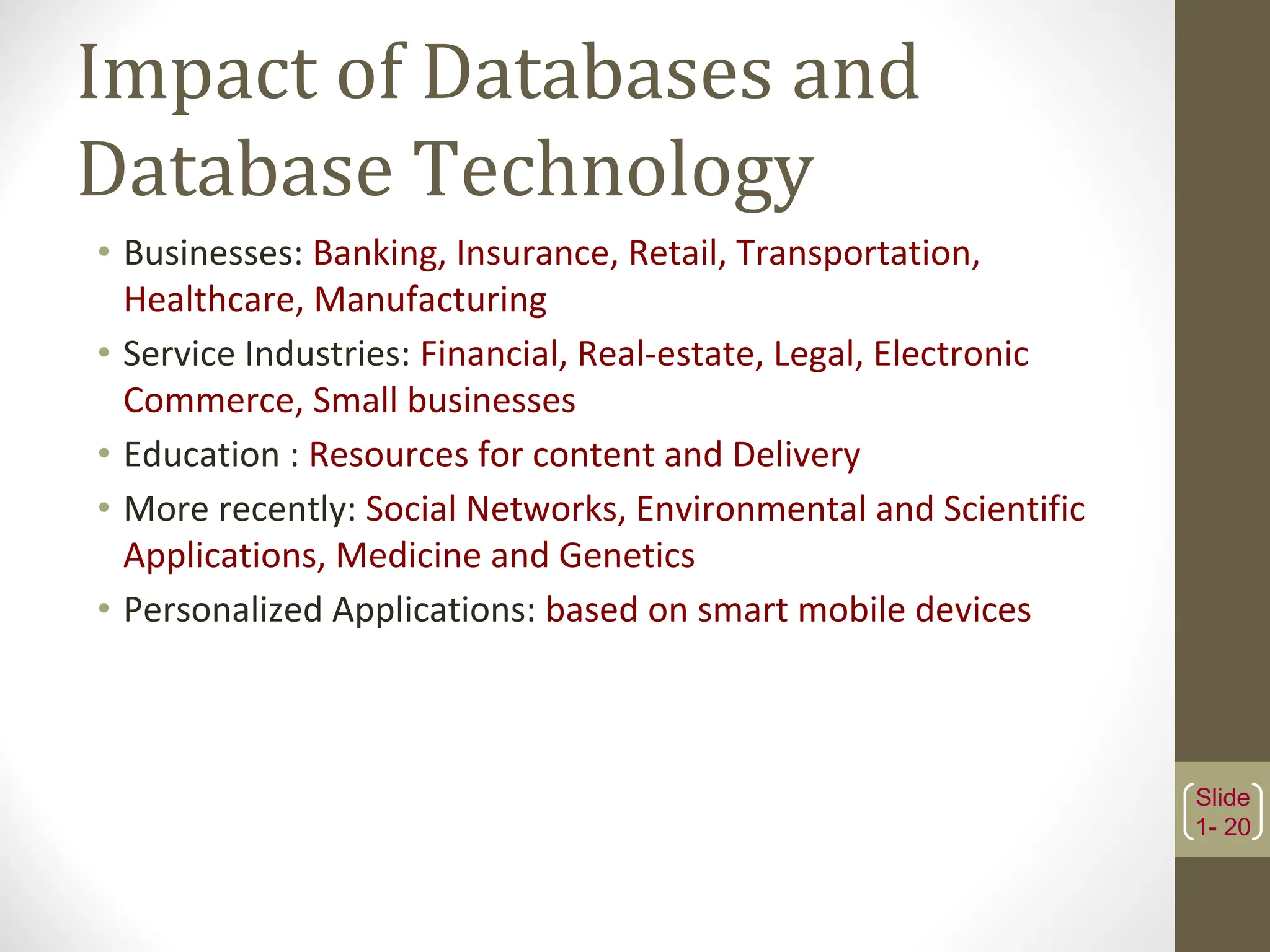 Impact of Databases and Database Technology

• Businesses: Banking, Insurance, Retail, Transportation, Healthcare, Manufacturing
• Service Industries: Financial, Real-estate, Legal, Electronic Commerce, Small businesses
• Education : Resources for content and Delivery
• More recently: Social Networks, Environmental and Scientific Applications, Medicine and Genetics
• Personalized Applications: based on smart mobile devices

Slide 1- 20